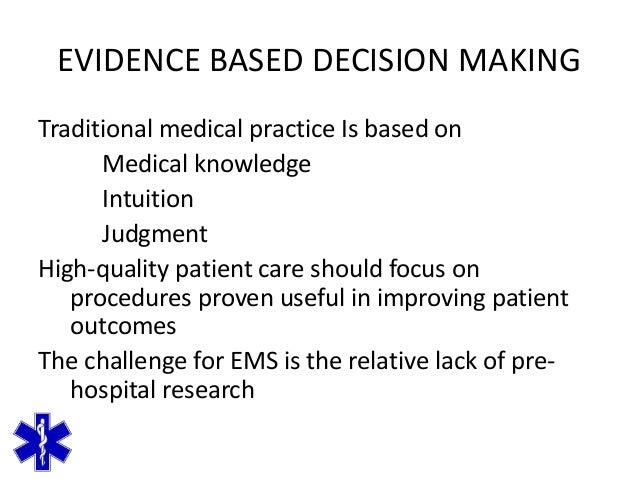 EVIDENCE BASED DECISION MAKING

Traditional medical practice Is based on

Medical knowledge

Intuition

Judgment

High-quality patient care should focus on procedures proven useful in improving patient outcomes

The challenge for EMS is the relative lack of pre-hospital research